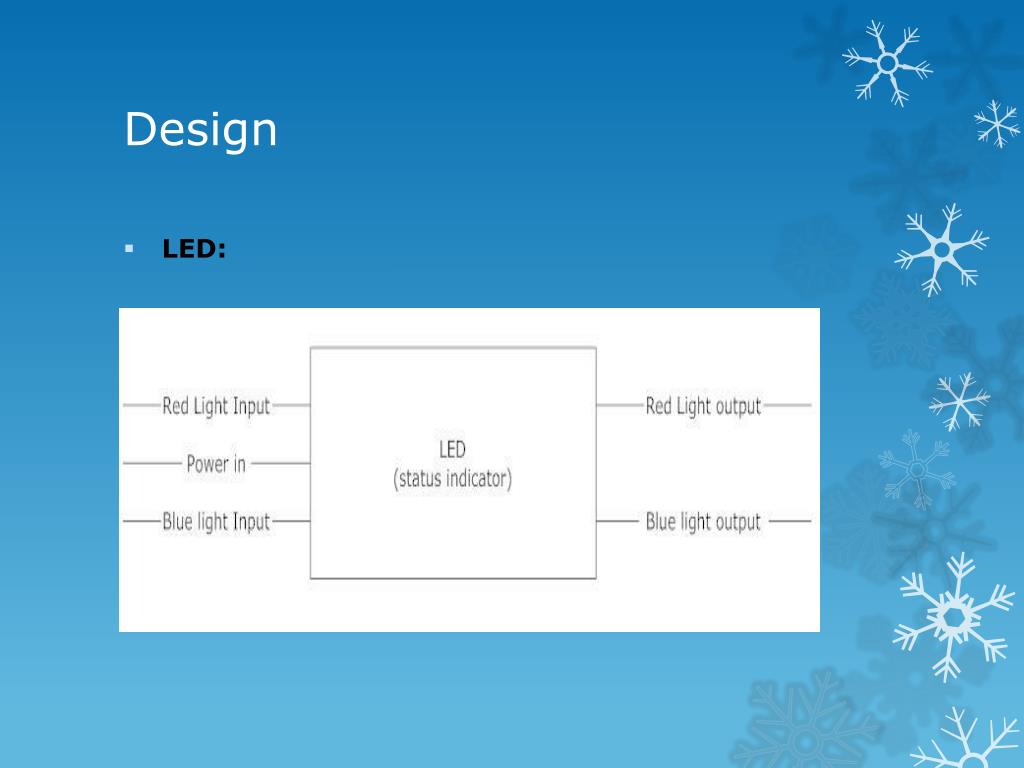 Design

▪ **LED:**

Red Light Input
Power in
Blue light Input

LED
(status indicator)

Red Light output
Blue light output